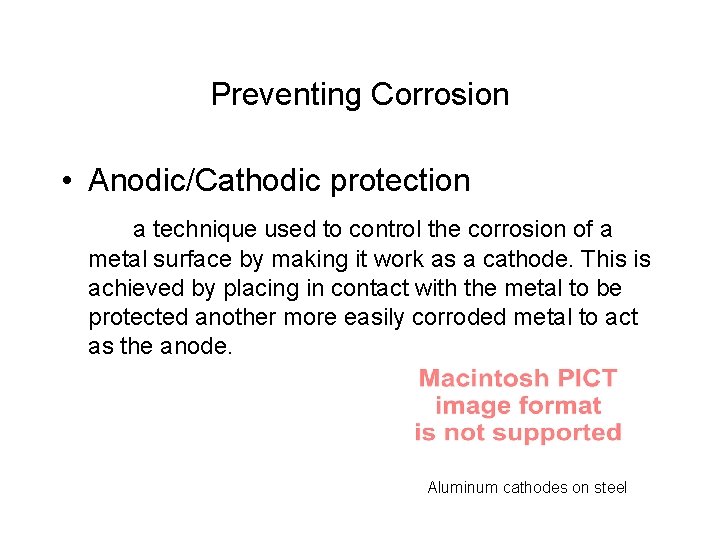 Preventing Corrosion

• Anodic/Cathodic protection

a technique used to control the corrosion of a metal surface by making it work as a cathode. This is achieved by placing in contact with the metal to be protected another more easily corroded metal to act as the anode.

Macintosh PICT image format is not supported

Aluminum cathodes on steel